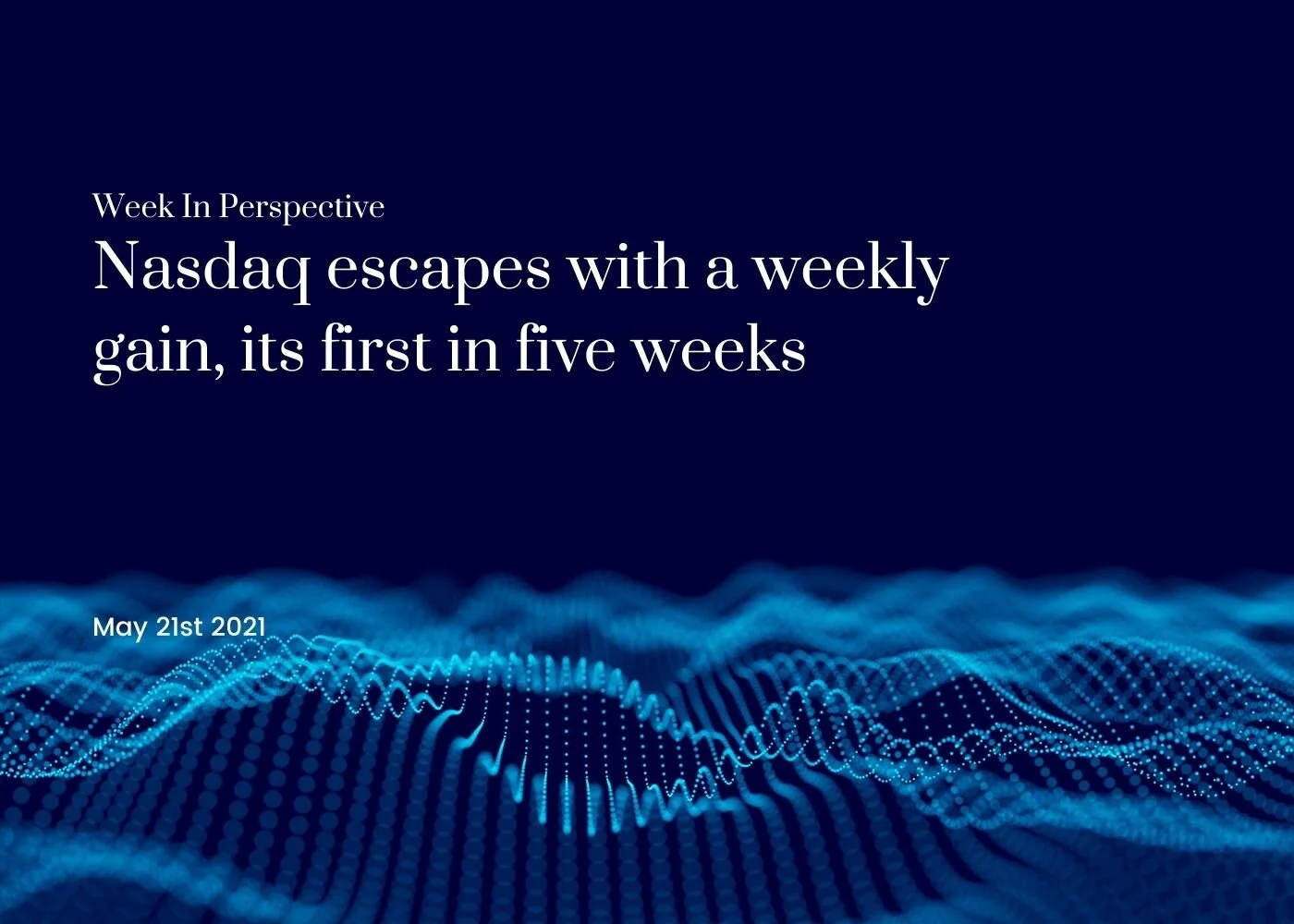 Week In Perspective

Nasdaq escapes with a weekly gain, its first in five weeks

May 21st 2021